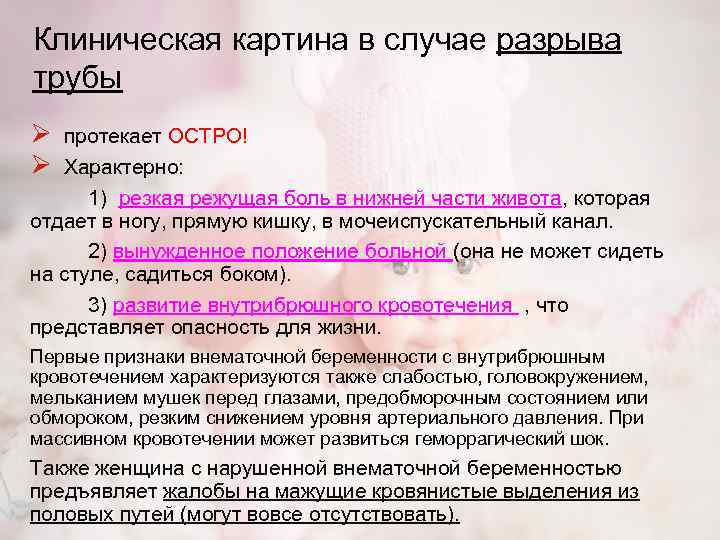 Клиническая картина в случае разрыва трубы

➢ протекает ОСТРО!
➢ Характерно:

1) резкая режущая боль в нижней части живота, которая отдает в ногу, прямую кишку, в мочеиспускательный канал.

2) вынужденное положение больной (она не может сидеть на стуле, садиться боком).

3) развитие внутрибрюшного кровотечения , что представляет опасность для жизни.

Первые признаки внематочной беременности с внутрибрюшным кровотечением характеризуются также слабостью, головокружением, мельканием мушек перед глазами, предобморочным состоянием или обмороком, резким снижением уровня артериального давления. При массивном кровотечении может развиться геморрагический шок.

Также женщина с нарушенной внематочной беременностью предъявляет жалобы на мажущие кровянистые выделения из половых путей (могут вовсе отсутствовать).